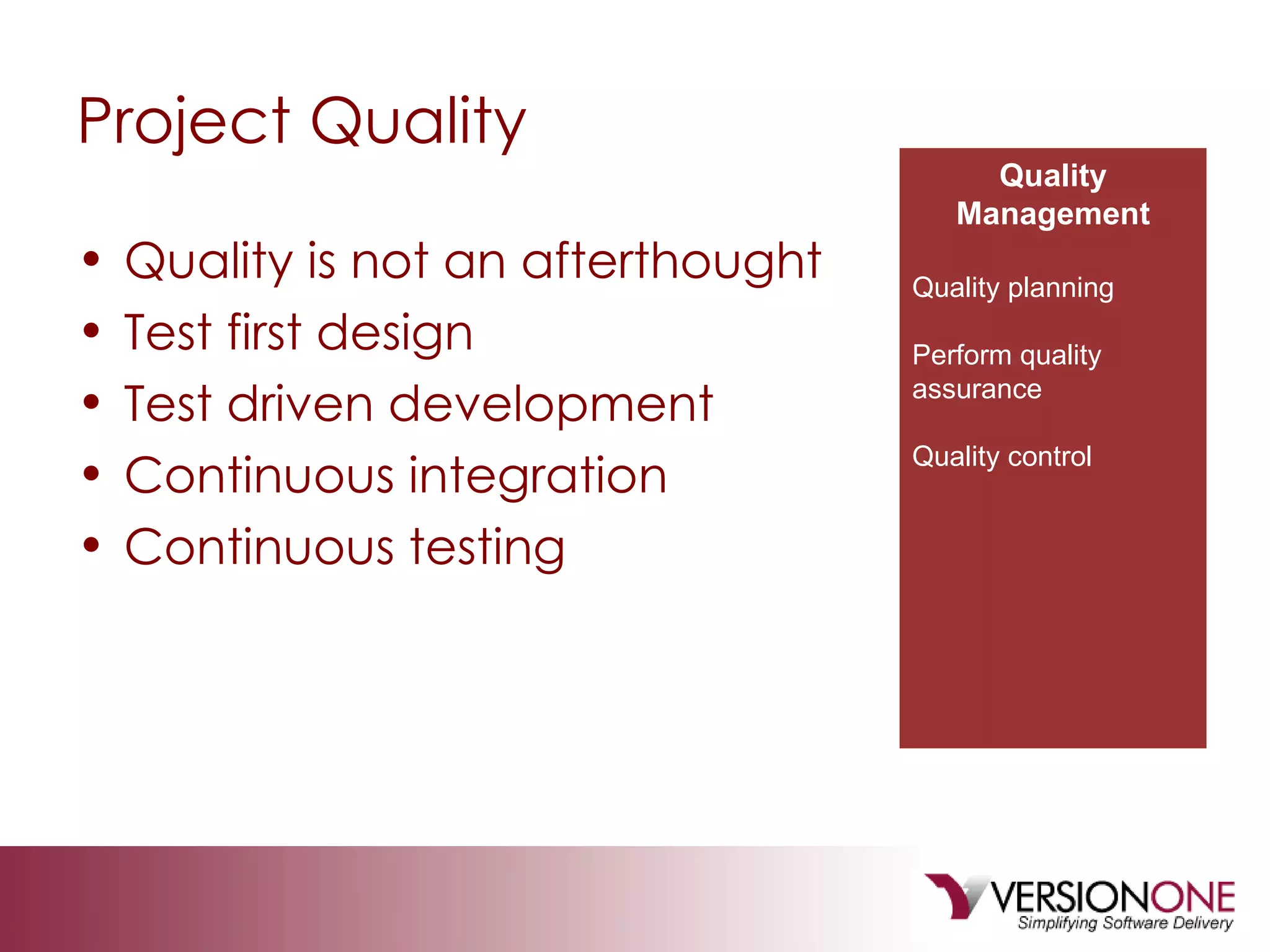 Project Quality

• Quality is not an afterthought
• Test first design
• Test driven development
• Continuous integration
• Continuous testing

Quality Management

Quality planning

Perform quality assurance

Quality control

VERSIONONE
Simplifying Software Delivery